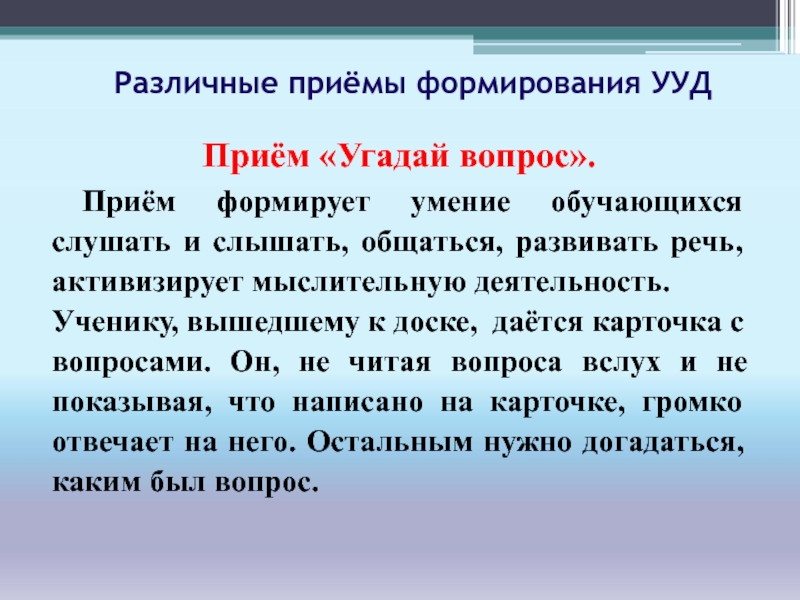 Различные приёмы формирования УУД

Приём «Угадай вопрос».

Приём формирует умение обучающихся слушать и слышать, общаться, развивать речь, активизирует мыслительную деятельность. Ученику, вышедшему к доске, даётся карточка с вопросами. Он, не читая вопроса вслух и не показывая, что написано на карточке, громко отвечает на него. Остальным нужно догадаться, каким был вопрос.